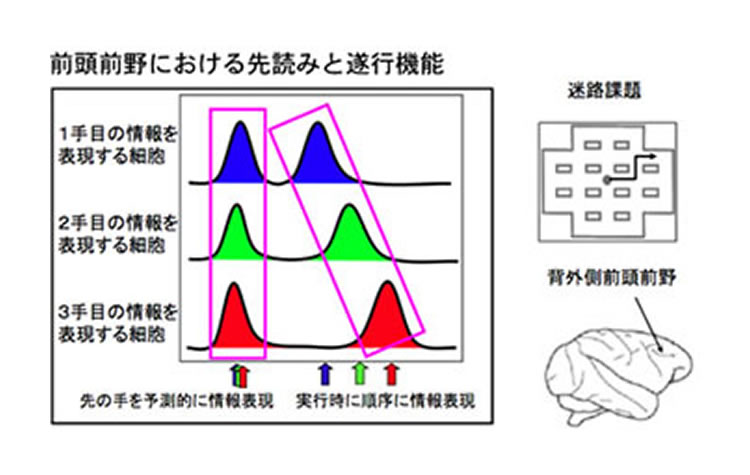 前頭前野における先読みと遂行機能

1手目の情報を表現する細胞

2手目の情報を表現する細胞

3手目の情報を表現する細胞

先の手を予測的に情報表現

実行時に順序に情報表現

迷路課題

背外側前頭前野